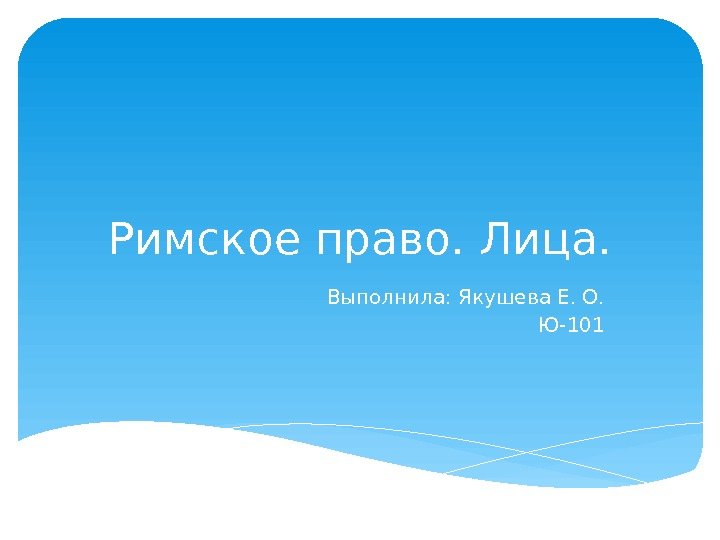 Римское право. Лица.

Выполнила: Якушева Е. О.
Ю-101